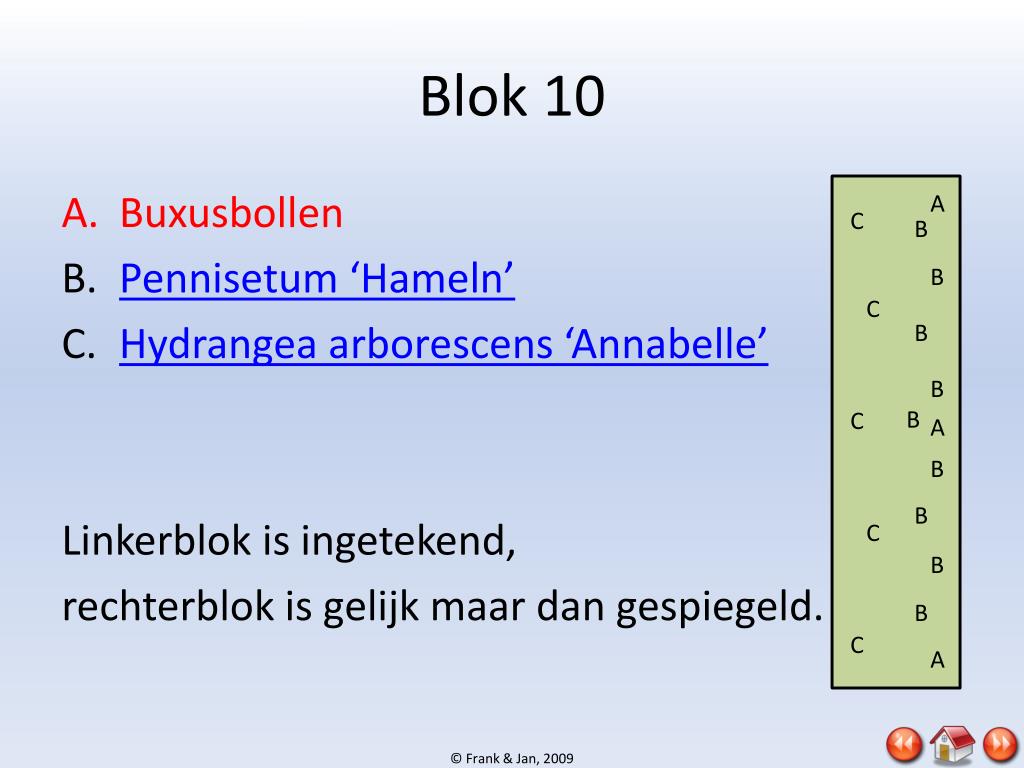 Blok 10

A. Buxusbollen
B. Pennisetum ‘Hameln’
C. Hydrangea arborescens ‘Annabelle’

Linkerblok is ingetekend, rechterblok is gelijk maar dan gespiegeld.

A
C B
B
C
B
B
C B A
B
B
C
B
B
C
A

© Frank & Jan, 2009